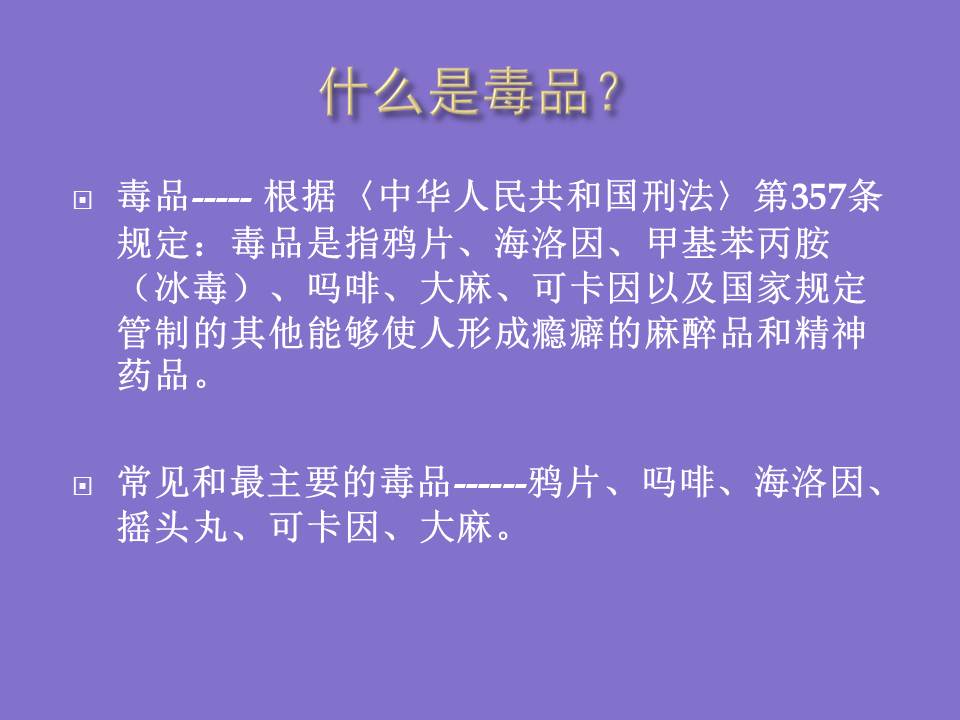 什么是毒品？

毒品----- 根据〈中华人民共和国刑法〉第357条规定：毒品是指鸦片、海洛因、甲基苯丙胺（冰毒）、吗啡、大麻、可卡因以及国家规定管制的其他能够使人形成瘾癖的麻醉品和精神药品。

常见和最主要的毒品------鸦片、吗啡、海洛因、摇头丸、可卡因、大麻。